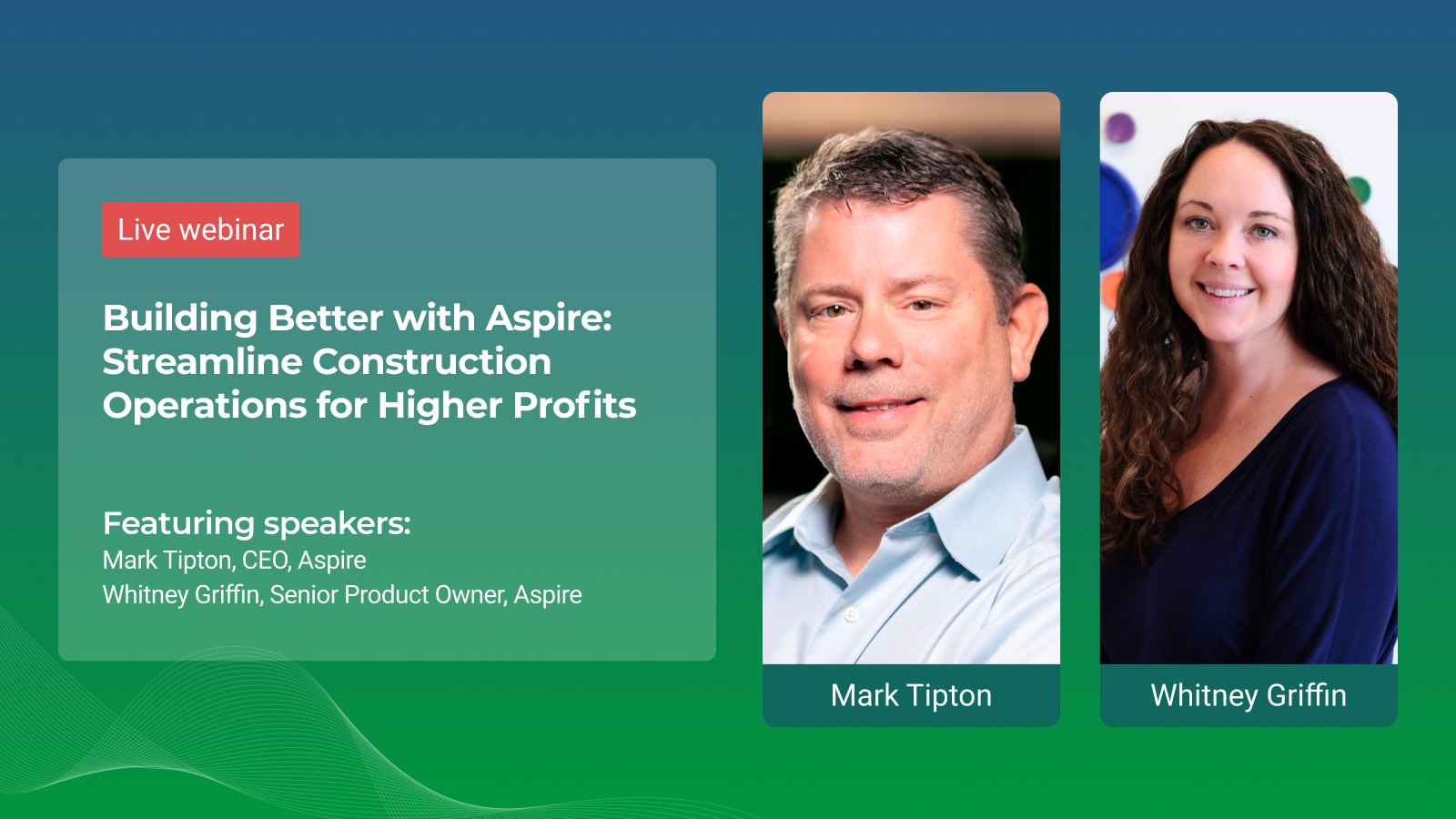 Live webinar

Building Better with Aspire: Streamline Construction Operations for Higher Profits

Featuring speakers:
Mark Tipton, CEO, Aspire
Whitney Griffin, Senior Product Owner, Aspire

Mark Tipton

Whitney Griffin